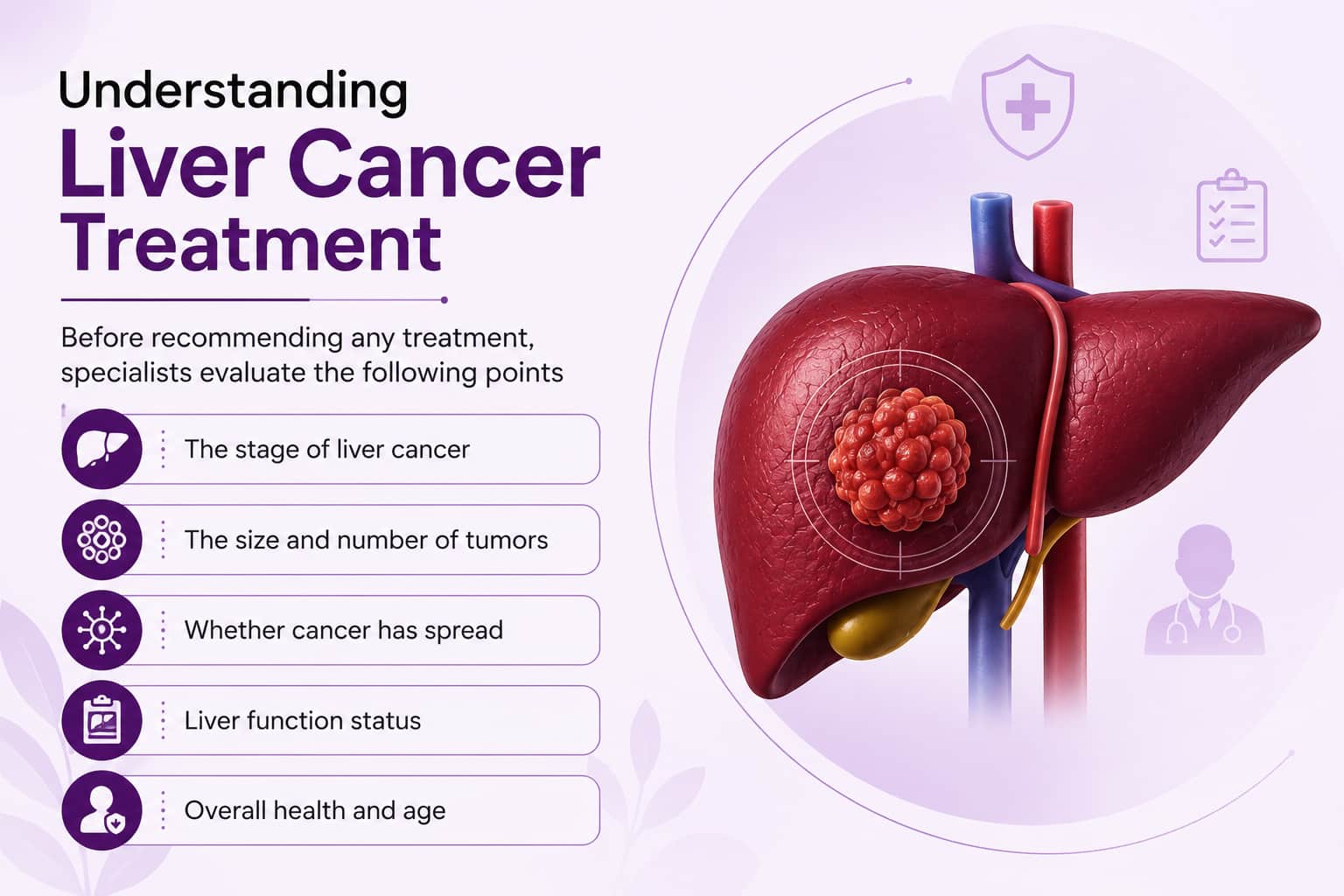 Understanding
Liver Cancer Treatment

Before recommending any treatment, specialists evaluate the following points

The stage of liver cancer

The size and number of tumors

Whether cancer has spread

Liver function status

Overall health and age